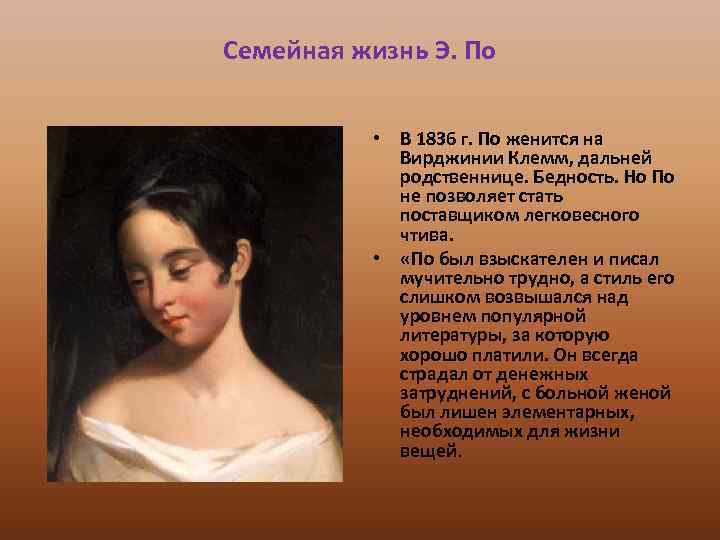 Семейная жизнь Э. По

• В 1836 г. По женится на Вирджинии Клемм, дальней родственнице. Бедность. Но По не позволяет стать поставщиком легковесного чтива.

• «По был взыскателен и писал мучительно трудно, а стиль его слишком возвышался над уровнем популярной литературы, за которую хорошо платили. Он всегда страдал от денежных затруднений, с больной женой был лишен элементарных, необходимых для жизни вещей.